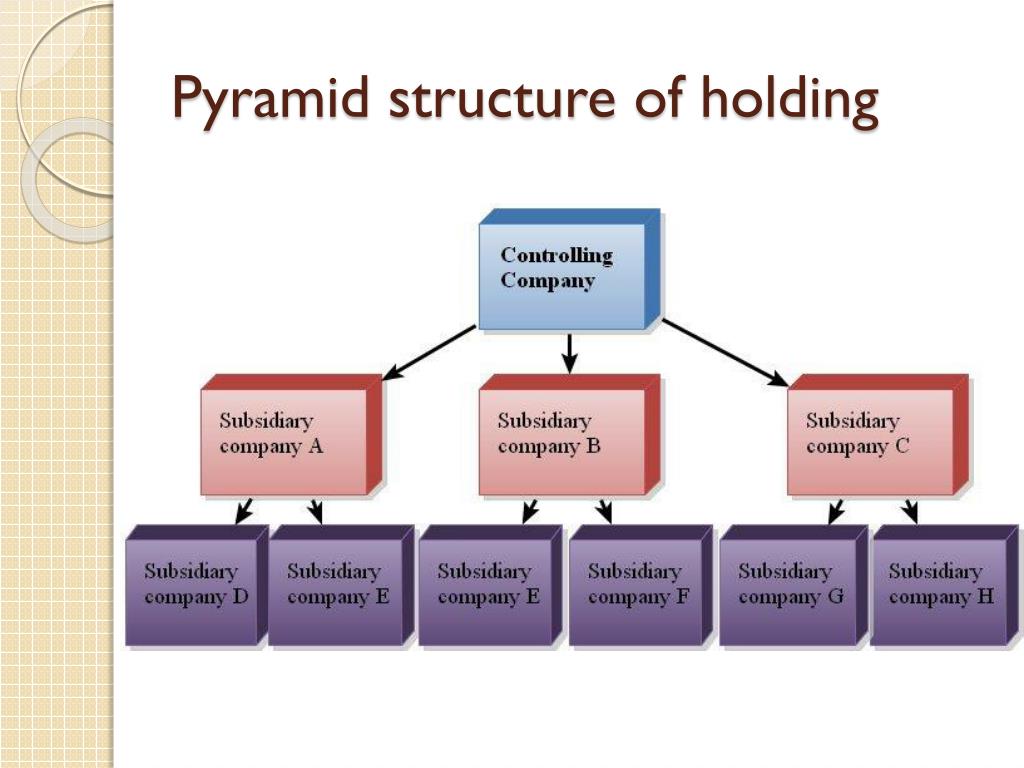 Pyramid structure of holding

Controlling Company

Subsidiary company A

Subsidiary company B

Subsidiary company C

Subsidiary company D

Subsidiary company E

Subsidiary company E

Subsidiary company F

Subsidiary company G

Subsidiary company H